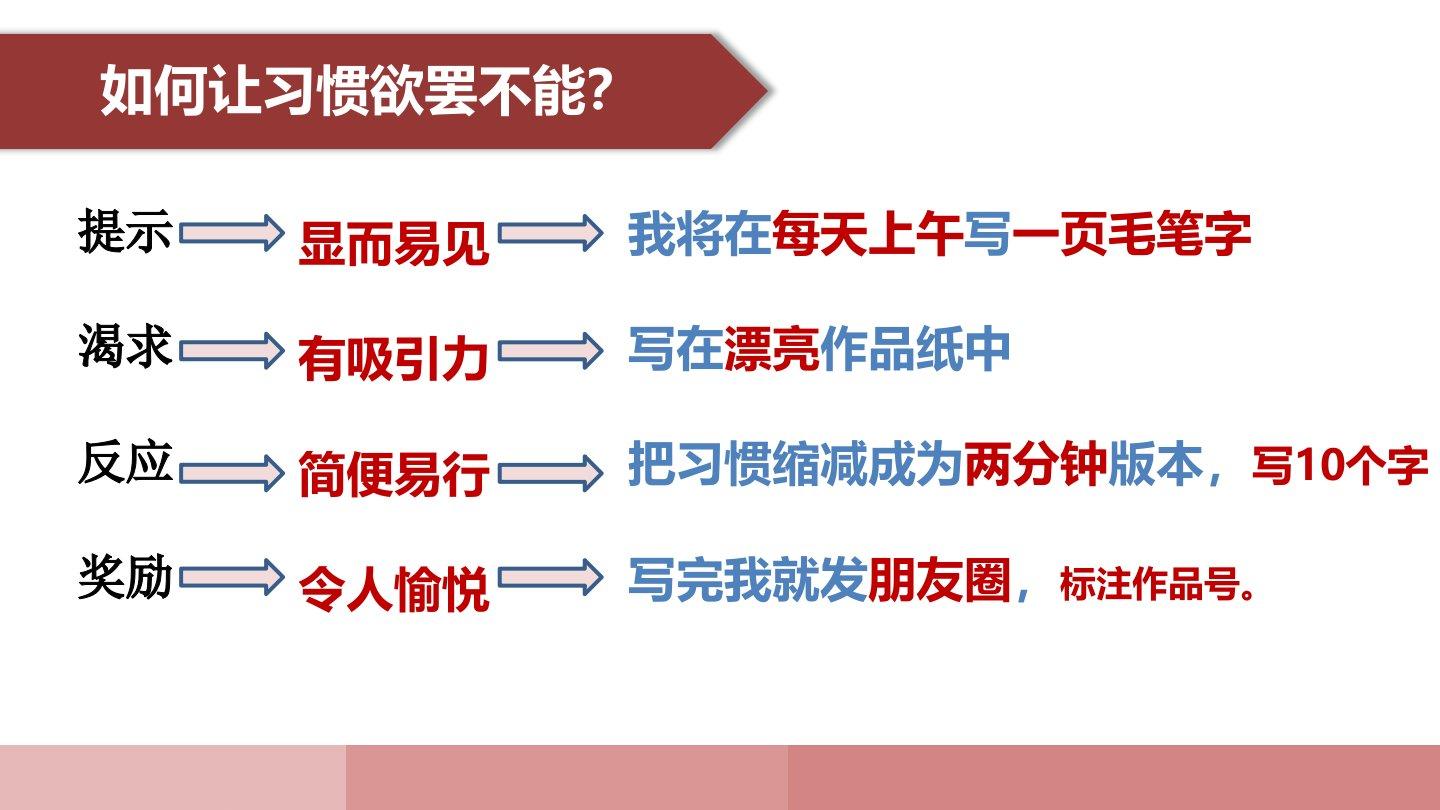 如何让习惯欲罢不能?

提示 显而易见 我将在每天上午写一页毛笔字

渴求 有吸引力 写在漂亮作品纸中

反应 简便易行 把习惯缩减成为两分钟版本，写10个字

奖励 令人愉悦 写完我就发朋友圈，标注作品号。